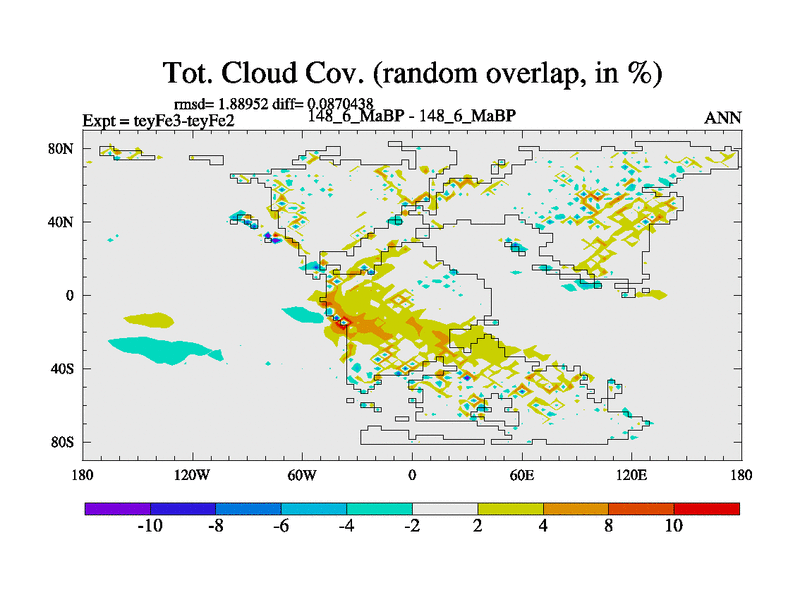 Tot. Cloud Cov. (random overlap, in %)

rmsd= 1.88952 diff= 0.0870438

Expt = teyFe3-teyFe2

148_6_MaBP - 148_6_MaBP

ANN

80N

40N

0

40S

80S

180

120W

60W

0

60E

120E

180

-10

-8

-6

-4

-2

2

4

8

10